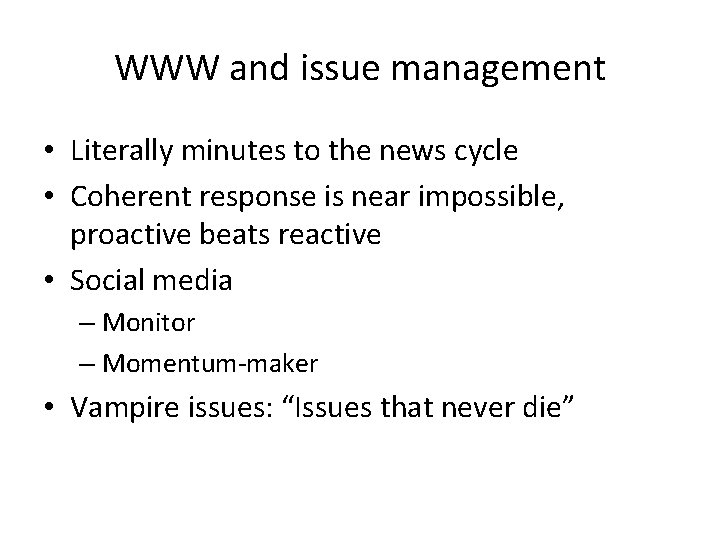 WWW and issue management

• Literally minutes to the news cycle
• Coherent response is near impossible, proactive beats reactive
• Social media
– Monitor
– Momentum-maker
• Vampire issues: “Issues that never die”